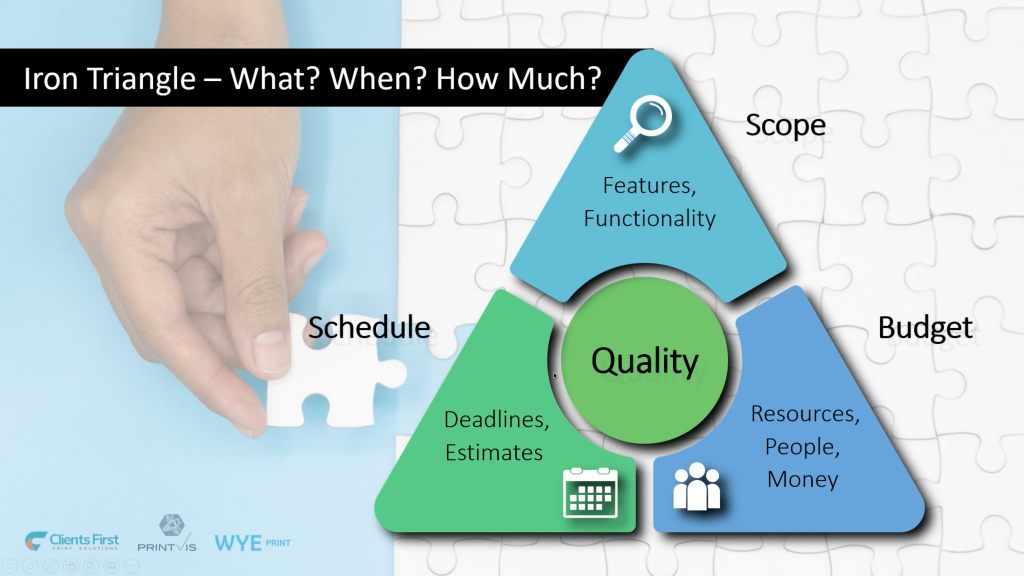 Iron Triangle – What? When? How Much?

Scope

Features, Functionality

Schedule

Quality

Budget

Deadlines, Estimates

Resources, People, Money

Clients First PRINT SOLUTIONS

PRINTVIS

WYE PRINT